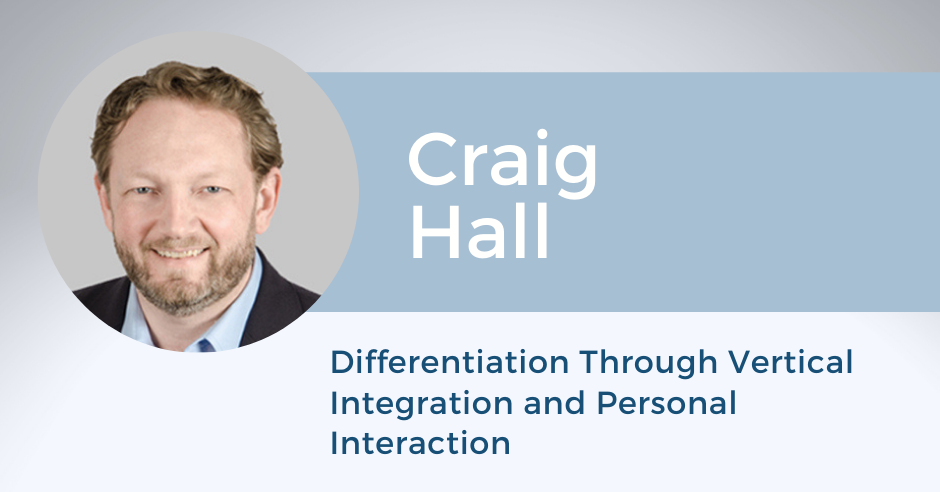 Craig Hall

Differentiation Through Vertical Integration and Personal Interaction